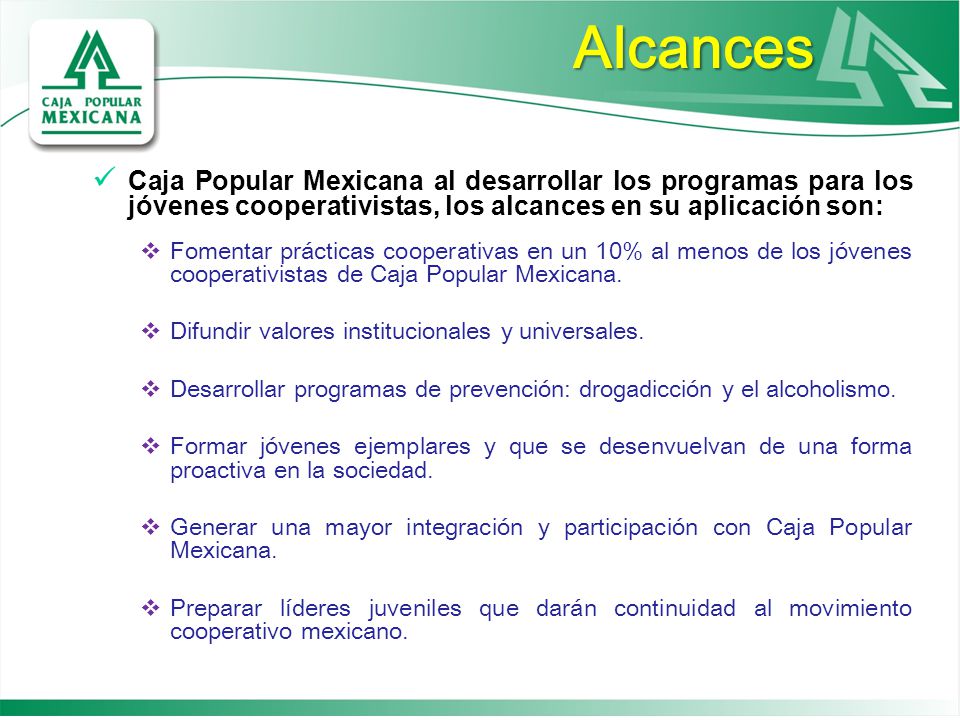 CAJA POPULAR MEXICANA

Alcances

✓ Caja Popular Mexicana al desarrollar los programas para los jóvenes cooperativistas, los alcances en su aplicación son:

❖ Fomentar prácticas cooperativas en un 10% al menos de los jóvenes cooperativistas de Caja Popular Mexicana.

❖ Difundir valores institucionales y universales.

❖ Desarrollar programas de prevención: drogadicción y el alcoholismo.

❖ Formar jóvenes ejemplares y que se desenvuelvan de una forma proactiva en la sociedad.

❖ Generar una mayor integración y participación con Caja Popular Mexicana.

❖ Preparar líderes juveniles que darán continuidad al movimiento cooperativo mexicano.